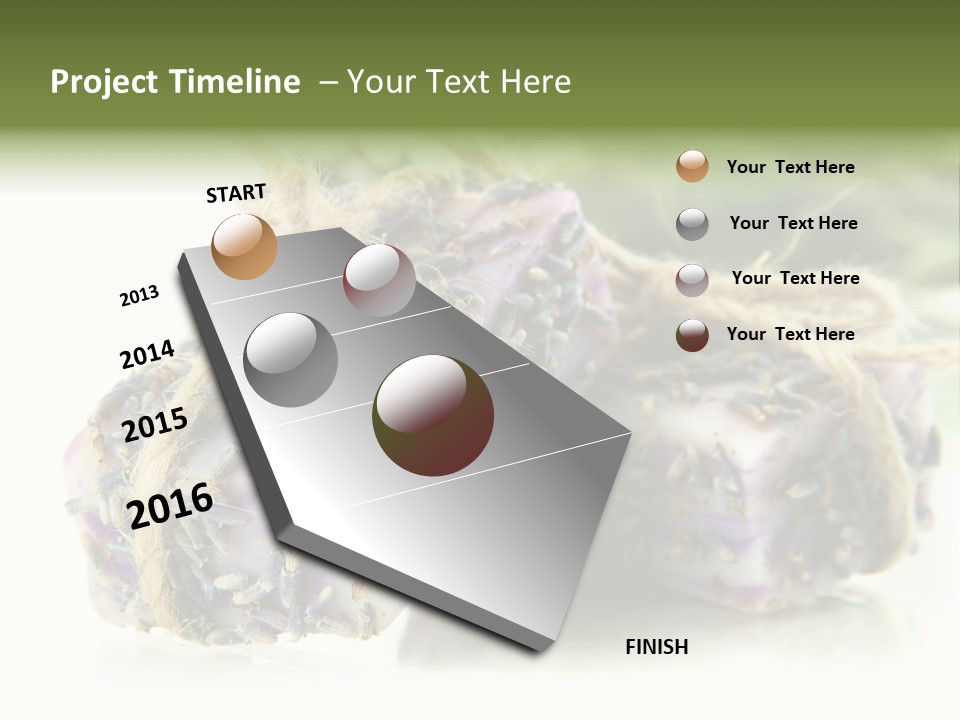 Project Timeline – Your Text Here

START

2013

2014

2015

2016

FINISH

Your Text Here

Your Text Here

Your Text Here

Your Text Here